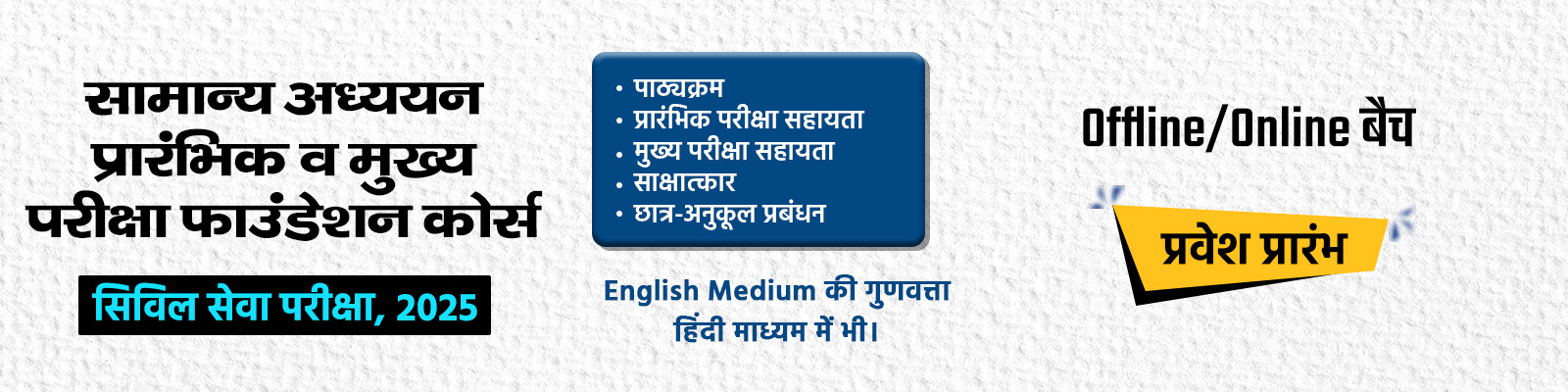 सामान्य अध्ययन प्रारंभिक व मुख्य परीक्षा फाउंडेशन कोर्स

सिविल सेवा परीक्षा, 2025

• पाठ्यक्रम
• प्रारंभिक परीक्षा सहायता
• मुख्य परीक्षा सहायता
• साक्षात्कार
• छात्र-अनुकूल प्रबंधन

English Medium की गुणवत्ता हिंदी माध्यम में भी।

Offline/Online बैच

प्रवेश प्रारंभ